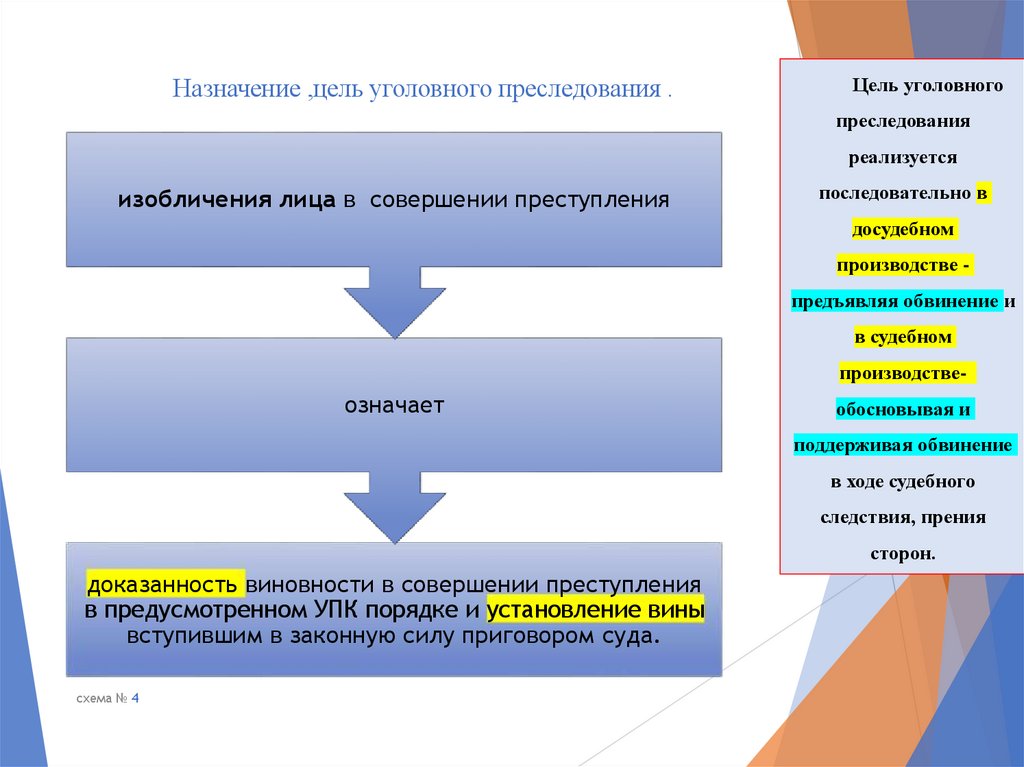 Назначение ,цель уголовного преследования .

изобличения лица в совершении преступления

означает

доказанность виновности в совершении преступления в предусмотренном УПК порядке и установление вины вступившим в законную силу приговором суда.

схема № 4

Цель уголовного преследования реализуется последовательно в досудебном производстве - предъявляя обвинение и в судебном производстве- обосновывая и поддерживая обвинение в ходе судебного следствия, прения сторон.